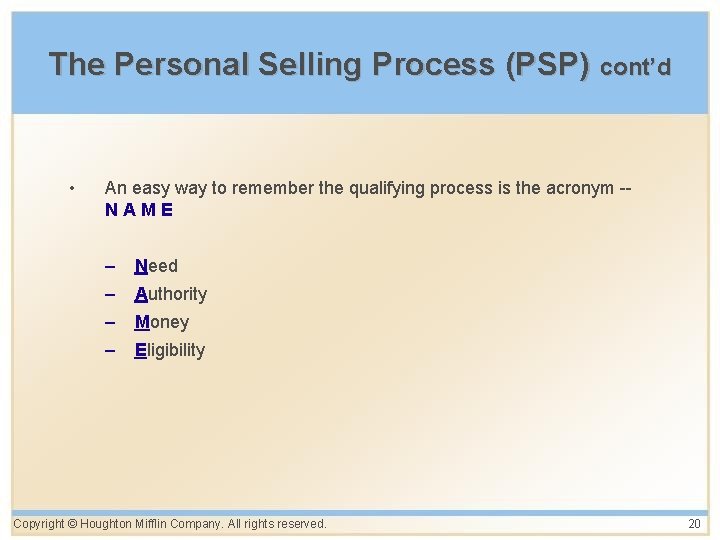 The Personal Selling Process (PSP) cont'd

• An easy way to remember the qualifying process is the acronym -- N A M E

– Need
– Authority
– Money
– Eligibility

Copyright © Houghton Mifflin Company. All rights reserved.

20